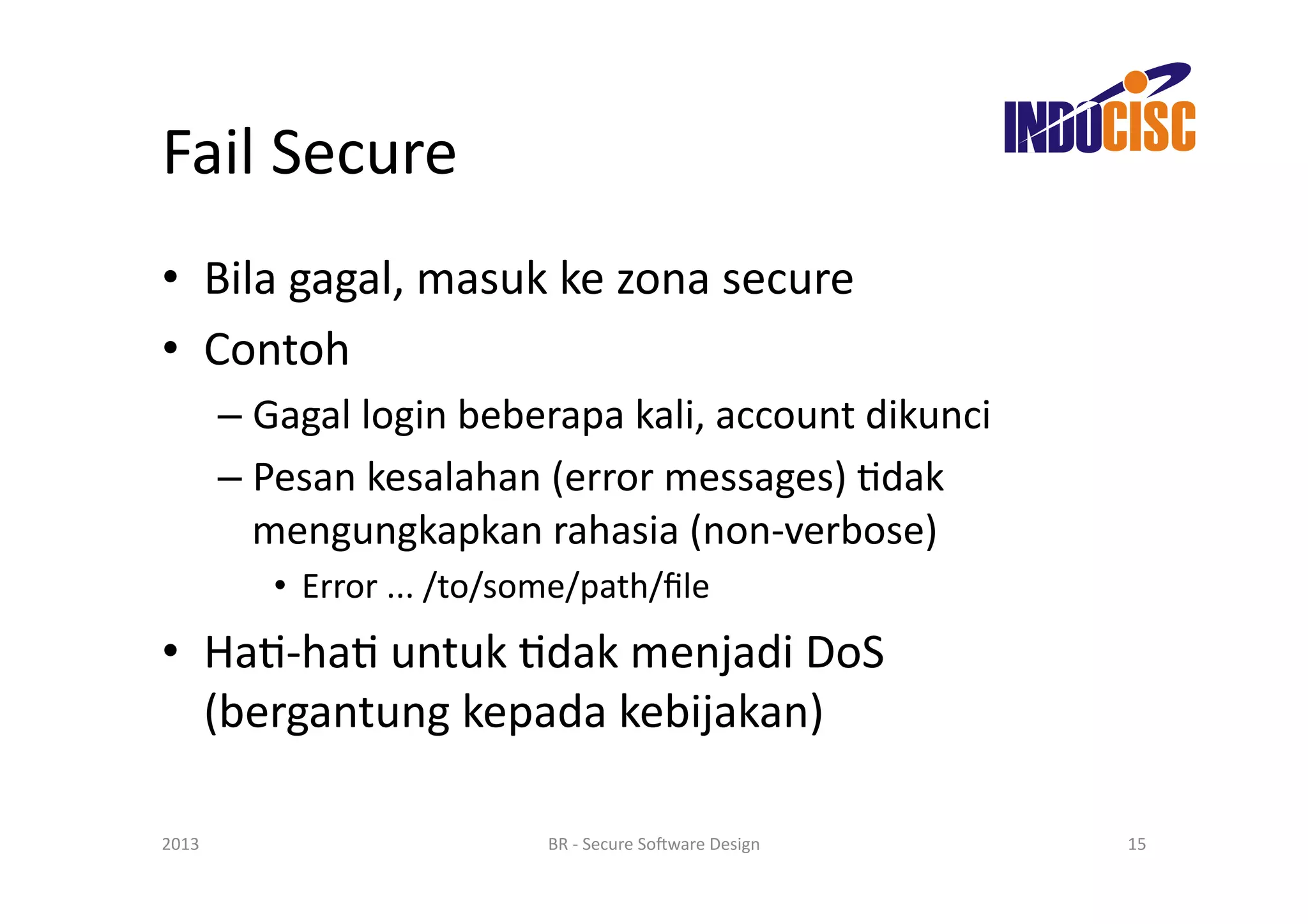 INDOCISC

Fail Secure

• Bila gagal, masuk ke zona secure
• Contoh
– Gagal login beberapa kali, account dikunci
– Pesan kesalahan (error messages) tidak mengungkapkan rahasia (non-verbose)
• Error ... /to/some/path/file
• Hati-hati untuk tidak menjadi DoS (bergantung kepada kebijakan)

2013 BR - Secure Software Design 15